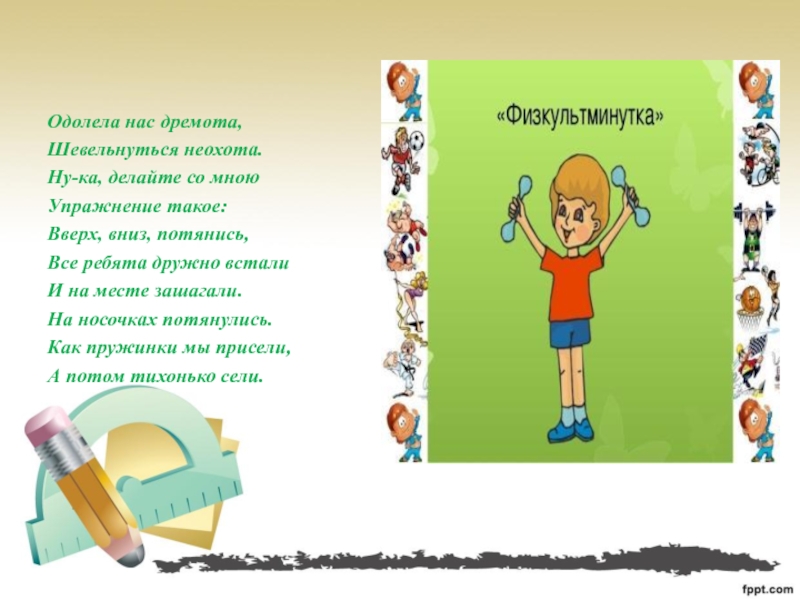 Одолела нас дремота,
Шевельнуться неохота.
Ну-ка, делайте со мною
Упражнение такое:
Вверх, вниз, потянись,
Все ребята дружно встали
И на месте зашагали.
На носочках потянулись.
Как пружинки мы присели,
А потом тихонько сели.

«Физкультминутка»

fppt.com